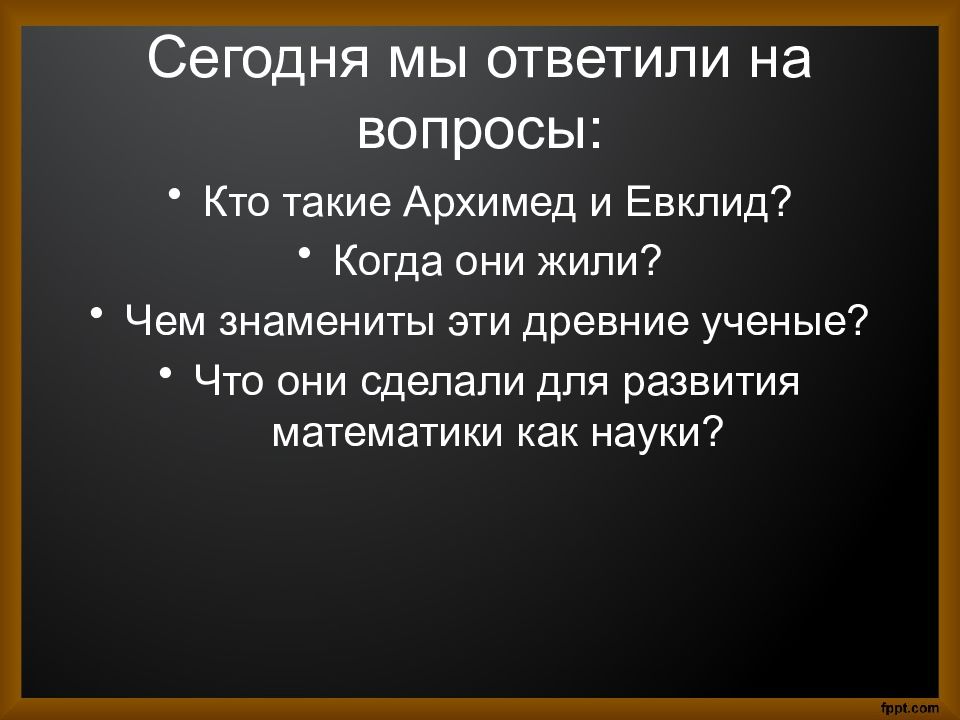 Сегодня мы ответили на вопросы:

• Кто такие Архимед и Евклид?
• Когда они жили?
• Чем знамениты эти древние ученые?
• Что они сделали для развития математики как науки?

fppt.com